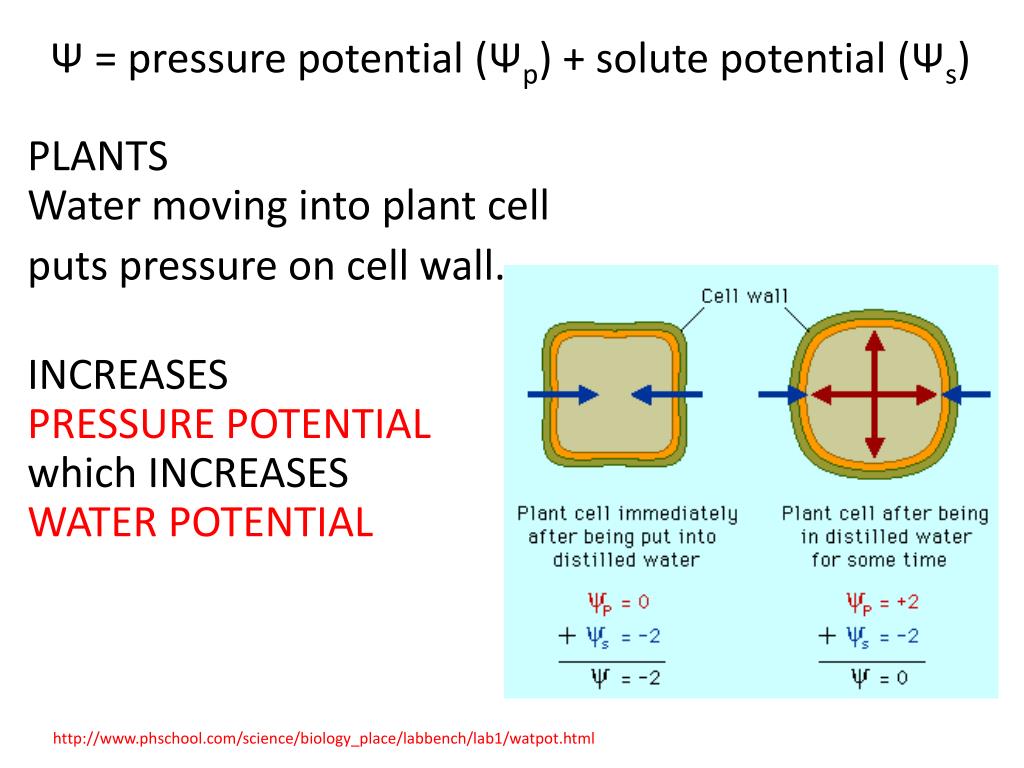 $\Psi$ = pressure potential ($\Psi_p$) + solute potential ($\Psi_s$)

PLANTS
Water moving into plant cell puts pressure on cell wall.

INCREASES
PRESSURE POTENTIAL
which INCREASES
WATER POTENTIAL

Cell wall

Plant cell immediately after being put into distilled water

$\Psi_P = 0$
$+ \Psi_s = -2$
$\Psi = -2$

Plant cell after being in distilled water for some time

$\Psi_P = +2$
$+ \Psi_s = -2$
$\Psi = 0$

http://www.phschool.com/science/biology_place/labbench/lab1/watpot.html